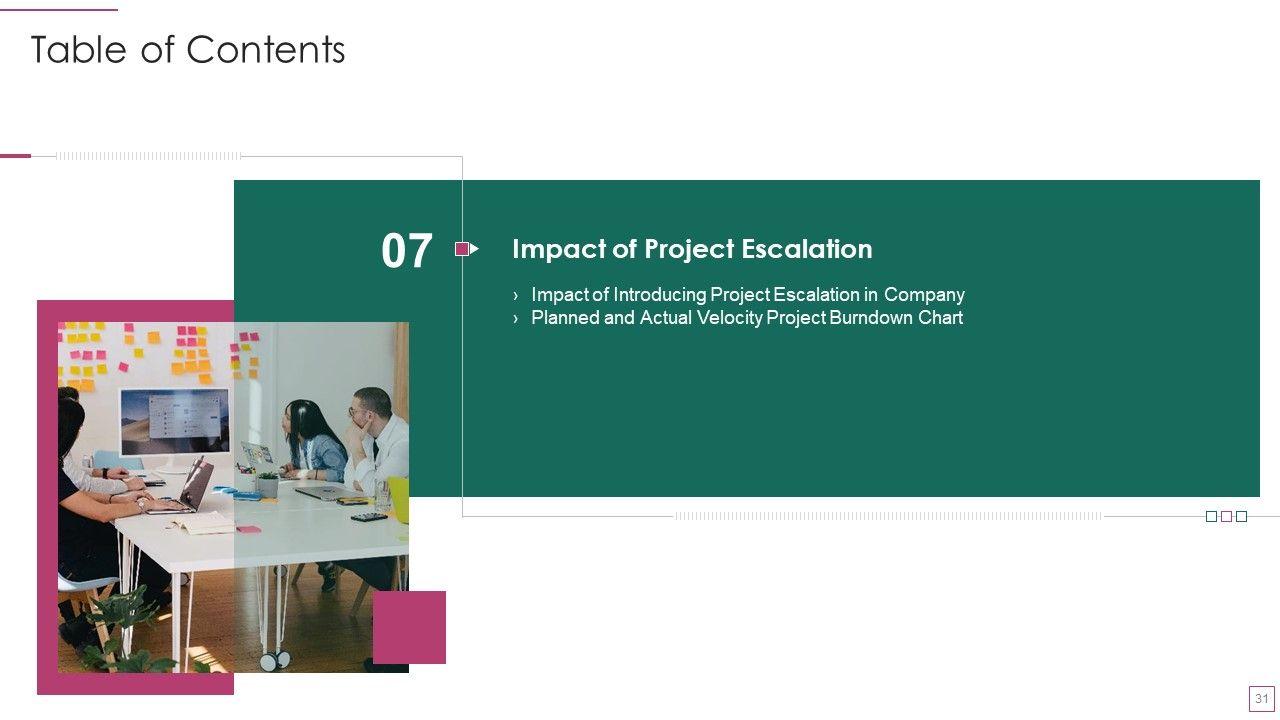 Table of Contents

07

Impact of Project Escalation

› Impact of Introducing Project Escalation in Company
› Planned and Actual Velocity Project Burndown Chart

31